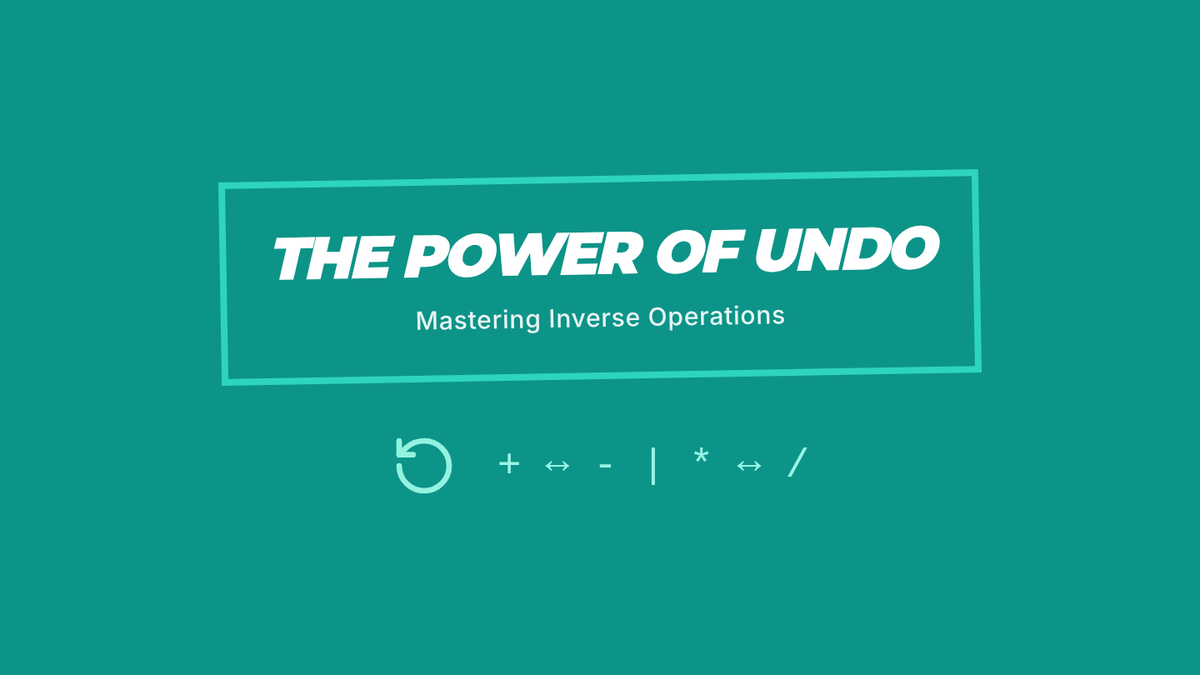 THE POWER OF UNDO

Mastering Inverse Operations

+ ↔ - | * ↔ /